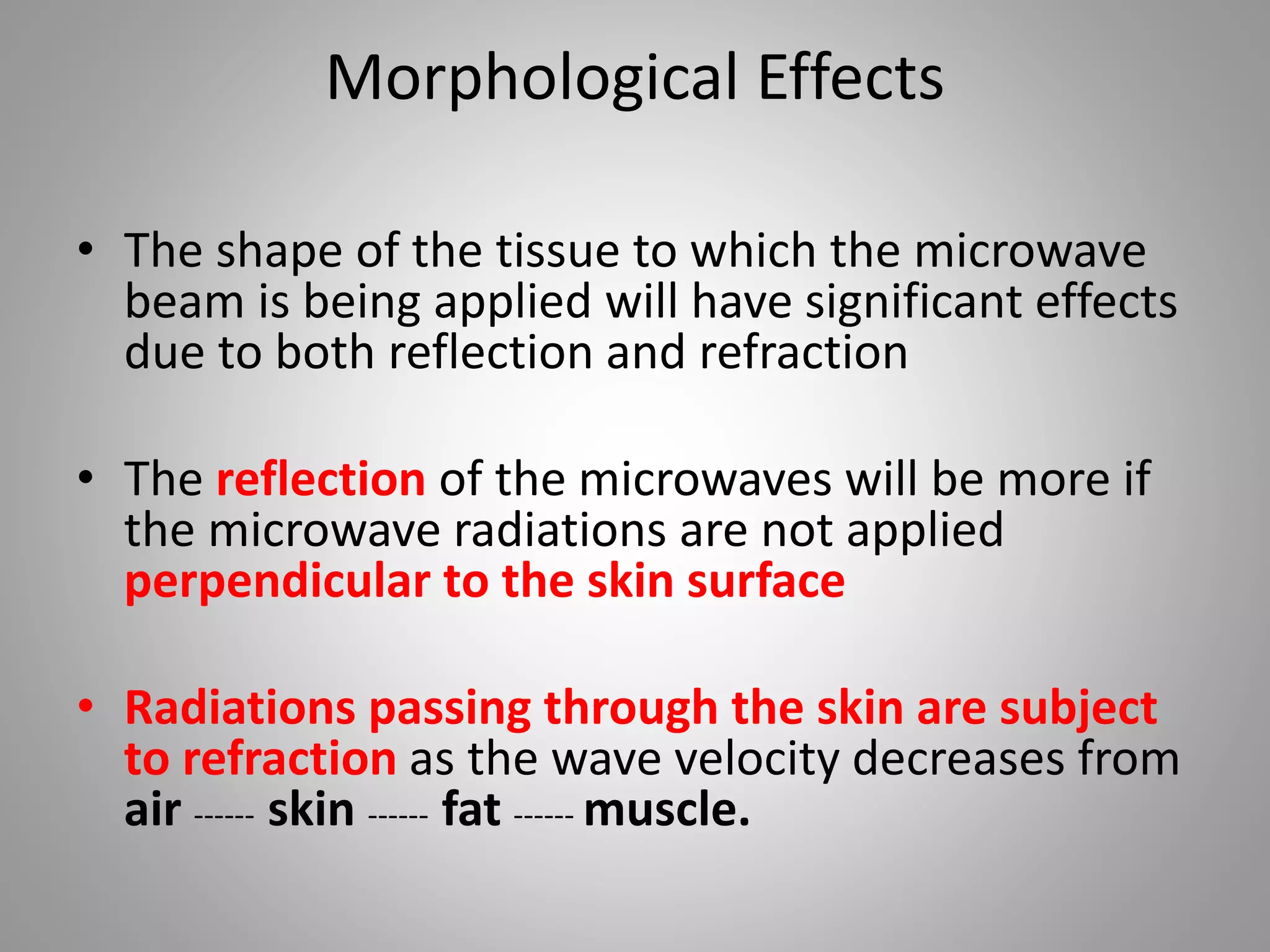 Morphological Effects

• The shape of the tissue to which the microwave beam is being applied will have significant effects due to both reflection and refraction

• The reflection of the microwaves will be more if the microwave radiations are not applied perpendicular to the skin surface

• Radiations passing through the skin are subject to refraction as the wave velocity decreases from air ------ skin ------ fat ------ muscle.